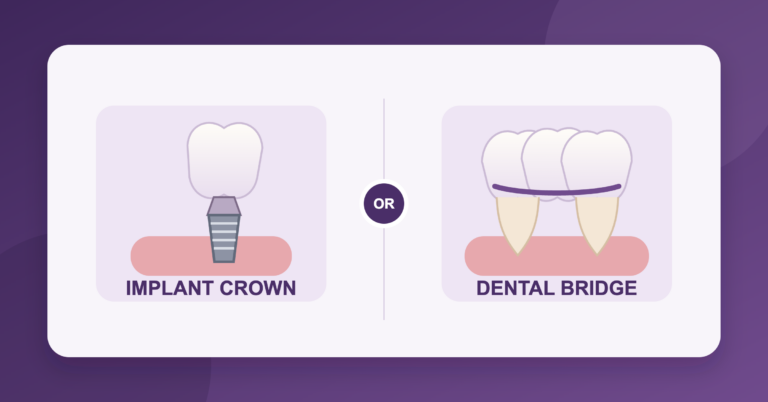 IMPLANT CROWN

OR

DENTAL BRIDGE